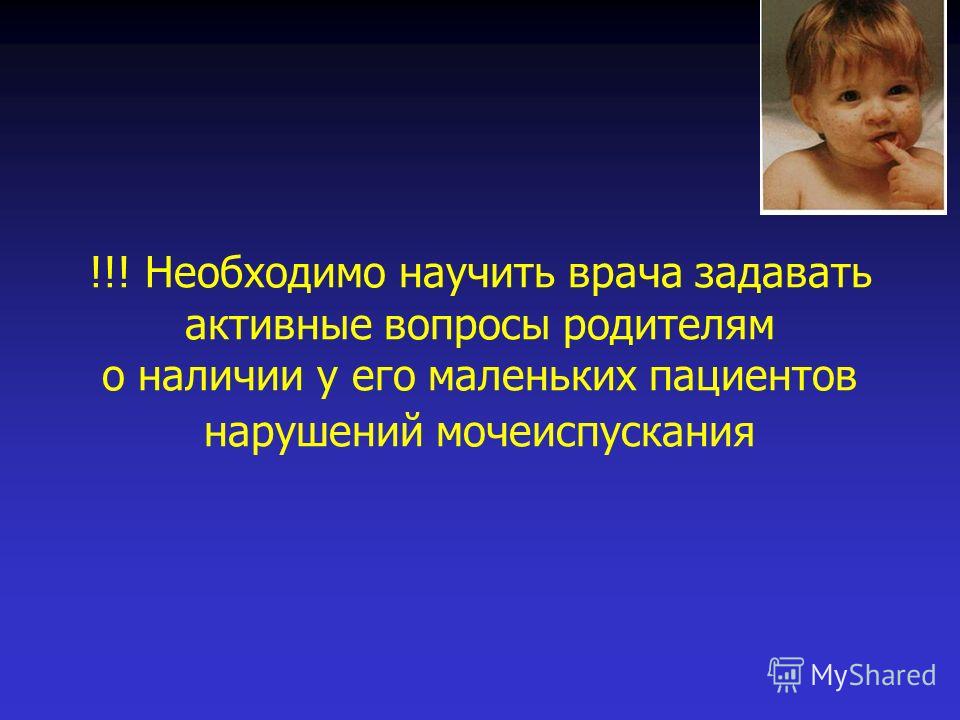 !!! Необходимо научить врача задавать активные вопросы родителям о наличии у его маленьких пациентов нарушений мочеиспускания

MyShared